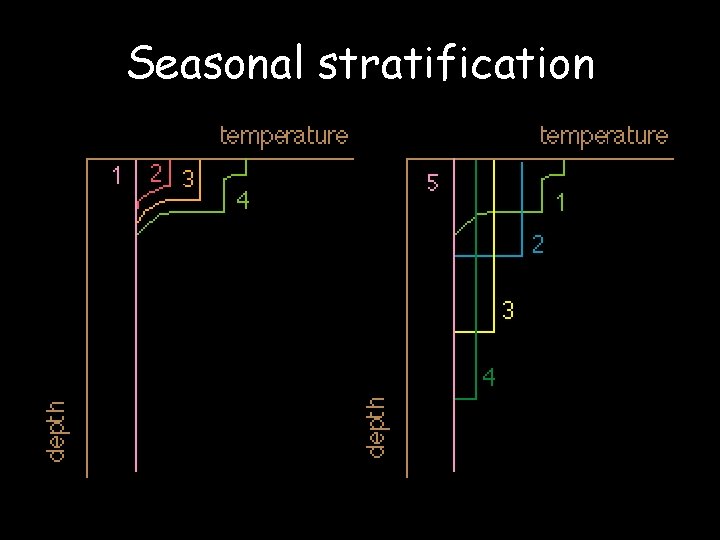 Seasonal stratification

temperature
1
2
3
4
depth

temperature
5
1
2
3
4
depth